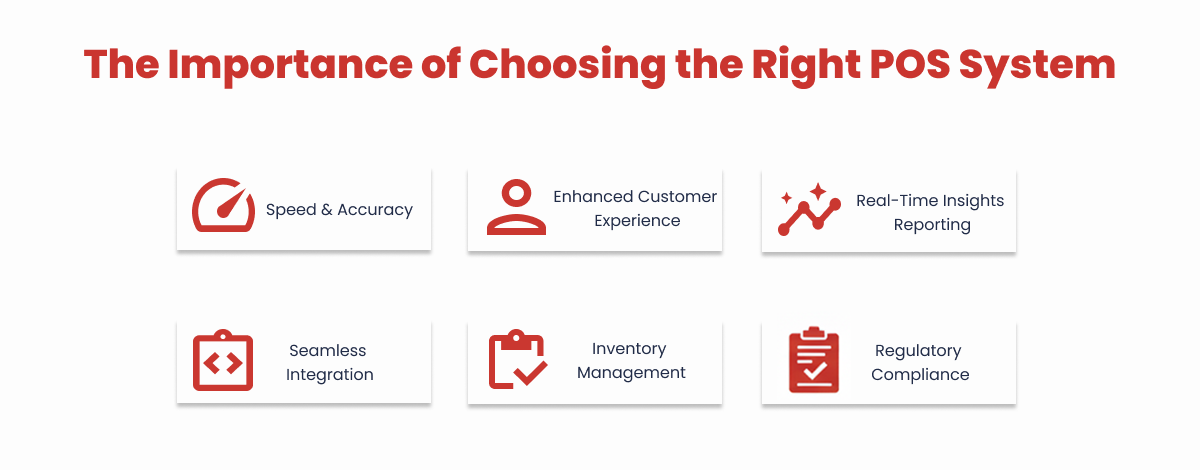 The Importance of Choosing the Right POS System

Speed & Accuracy

Enhanced Customer Experience

Real-Time Insights Reporting

Seamless Integration

Inventory Management

Regulatory Compliance